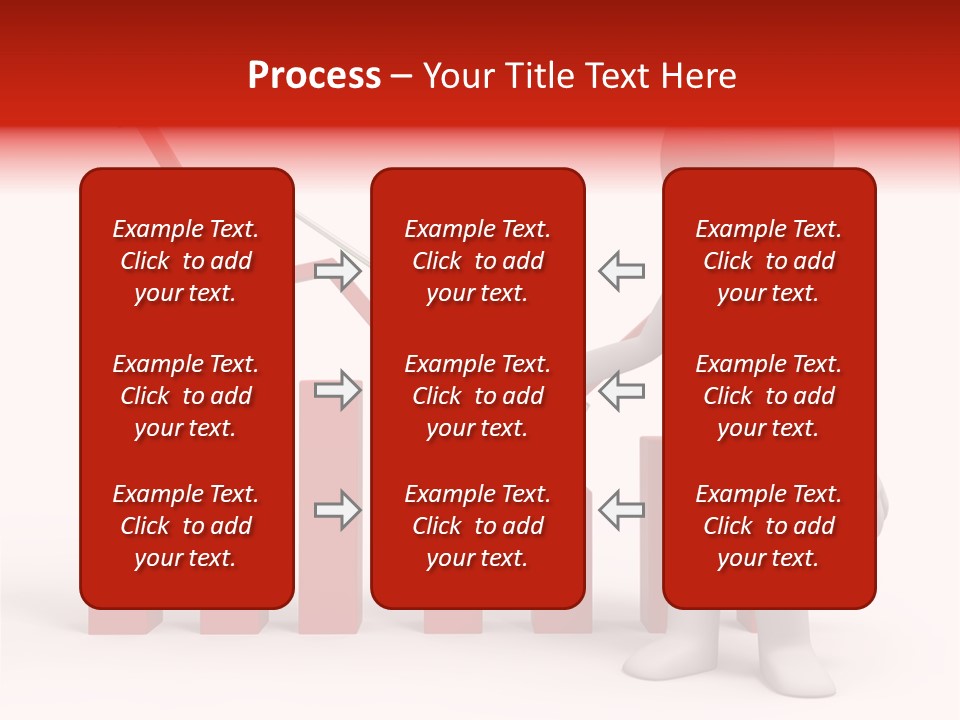 Process – Your Title Text Here

Example Text. Click to add your text.

Example Text. Click to add your text.

Example Text. Click to add your text.

Example Text. Click to add your text.

Example Text. Click to add your text.

Example Text. Click to add your text.

Example Text. Click to add your text.

Example Text. Click to add your text.

Example Text. Click to add your text.